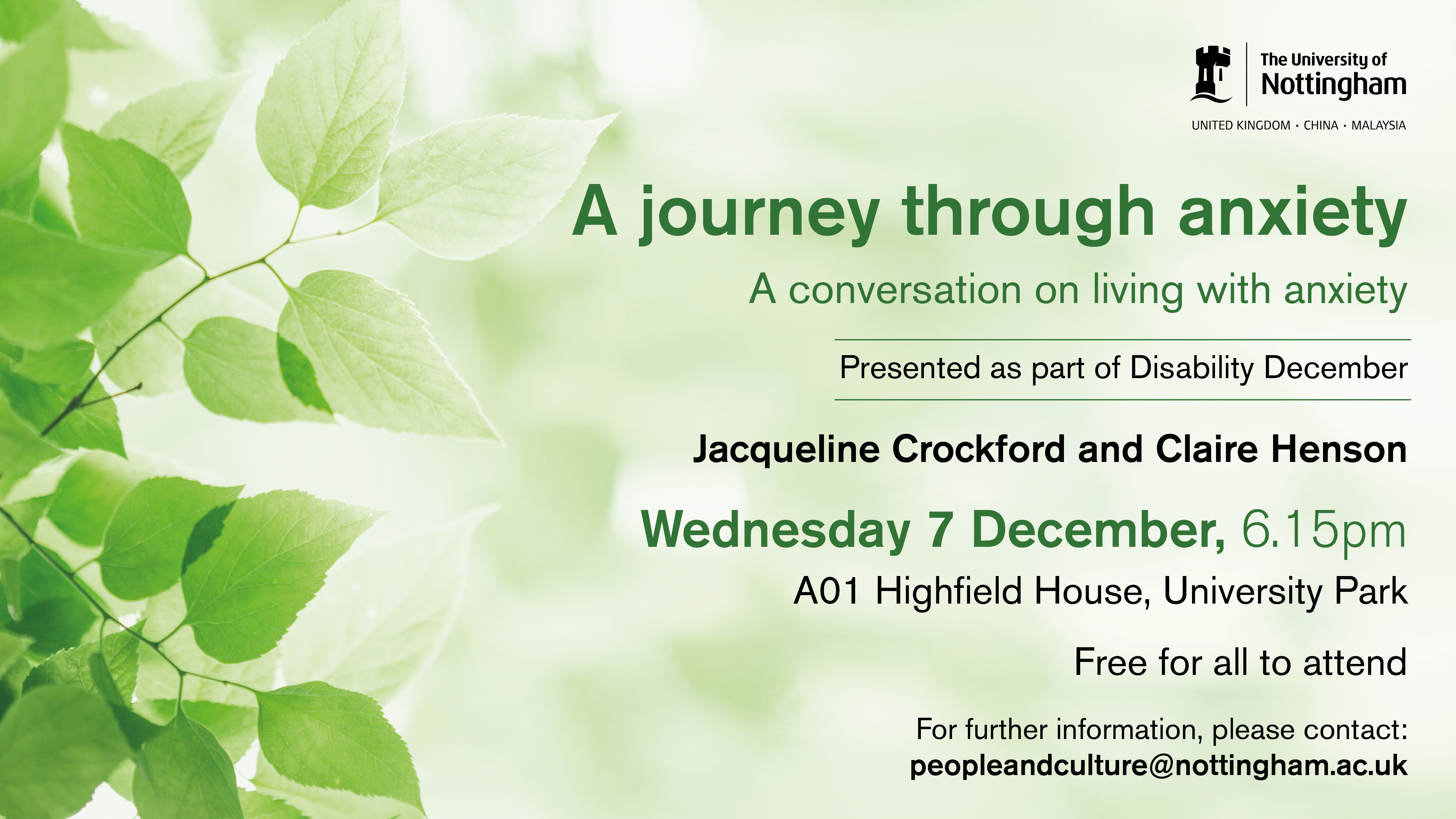 The University of Nottingham

UNITED KINGDOM · CHINA · MALAYSIA

A journey through anxiety

A conversation on living with anxiety

Presented as part of Disability December

Jacqueline Crockford and Claire Henson

Wednesday 7 December, 6.15pm

A01 Highfield House, University Park

Free for all to attend

For further information, please contact:
peopleandculture@nottingham.ac.uk